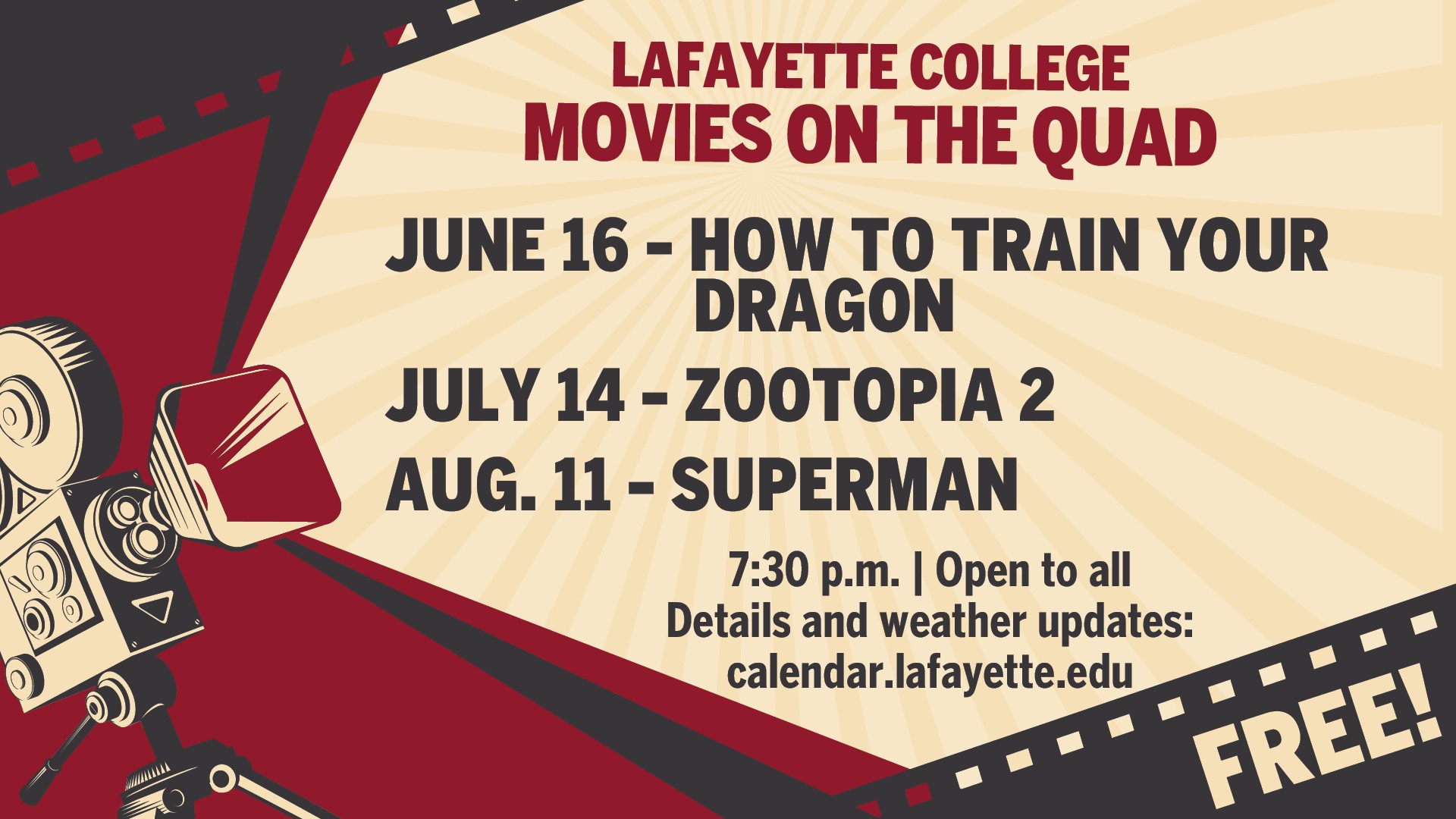 LAFAYETTE COLLEGE
MOVIES ON THE QUAD

JUNE 16 – HOW TO TRAIN YOUR DRAGON

JULY 14 – ZOOTOPIA 2

AUG. 11 – SUPERMAN

7:30 p.m. | Open to all
Details and weather updates:
calendar.lafayette.edu

FREE!